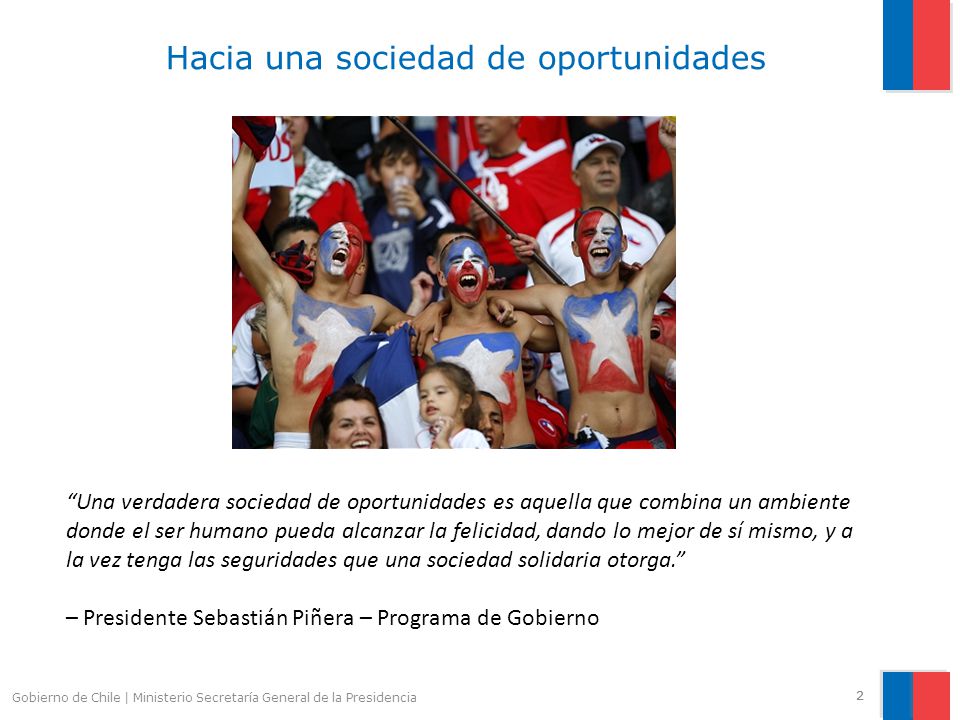 Hacia una sociedad de oportunidades

"Una verdadera sociedad de oportunidades es aquella que combina un ambiente donde el ser humano pueda alcanzar la felicidad, dando lo mejor de sí mismo, y a la vez tenga las seguridades que una sociedad solidaria otorga."

– Presidente Sebastián Piñera – Programa de Gobierno

Gobierno de Chile | Ministerio Secretaría General de la Presidencia

2